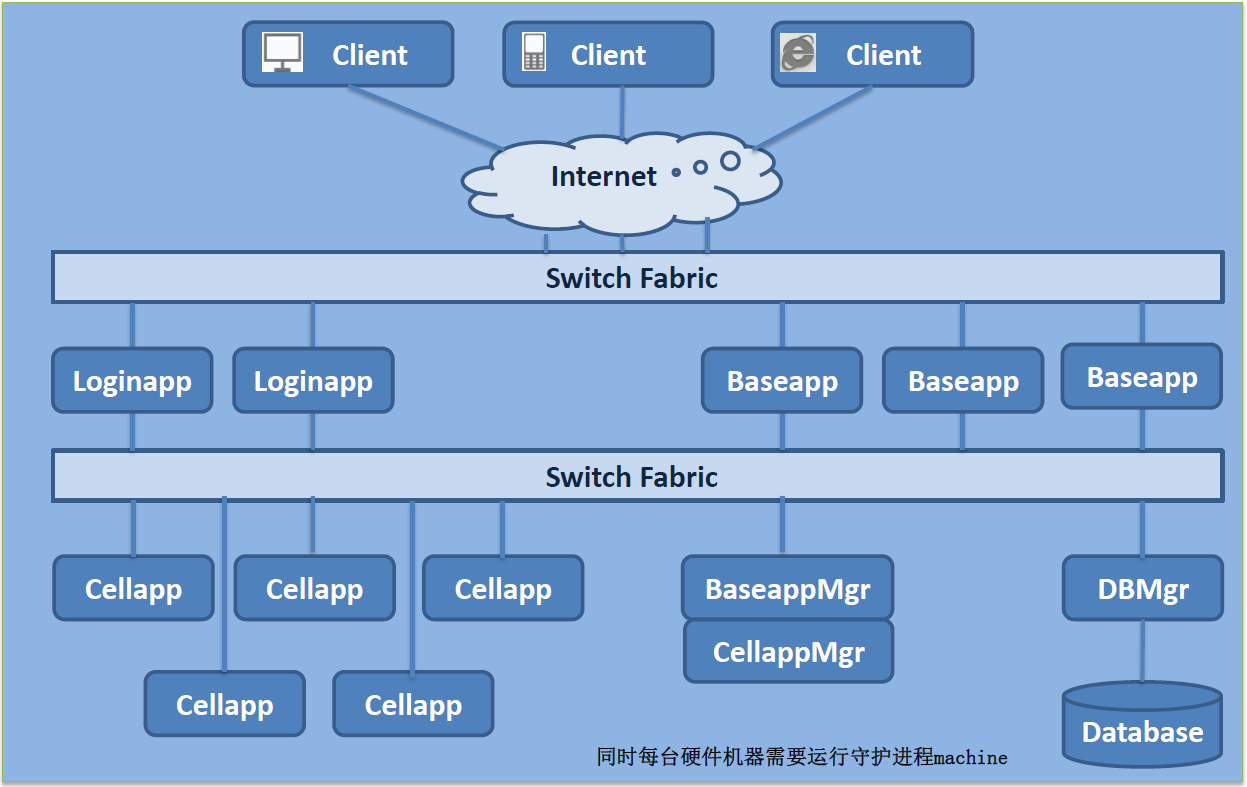 Client
Client
Client

Internet

Switch Fabric

Loginapp
Loginapp
Baseapp
Baseapp
Baseapp

Switch Fabric

Cellapp
Cellapp
Cellapp
BaseappMgr
CellappMgr
DBMgr
Cellapp
Cellapp
Database

同时每台硬件机器需要运行守护进程machine